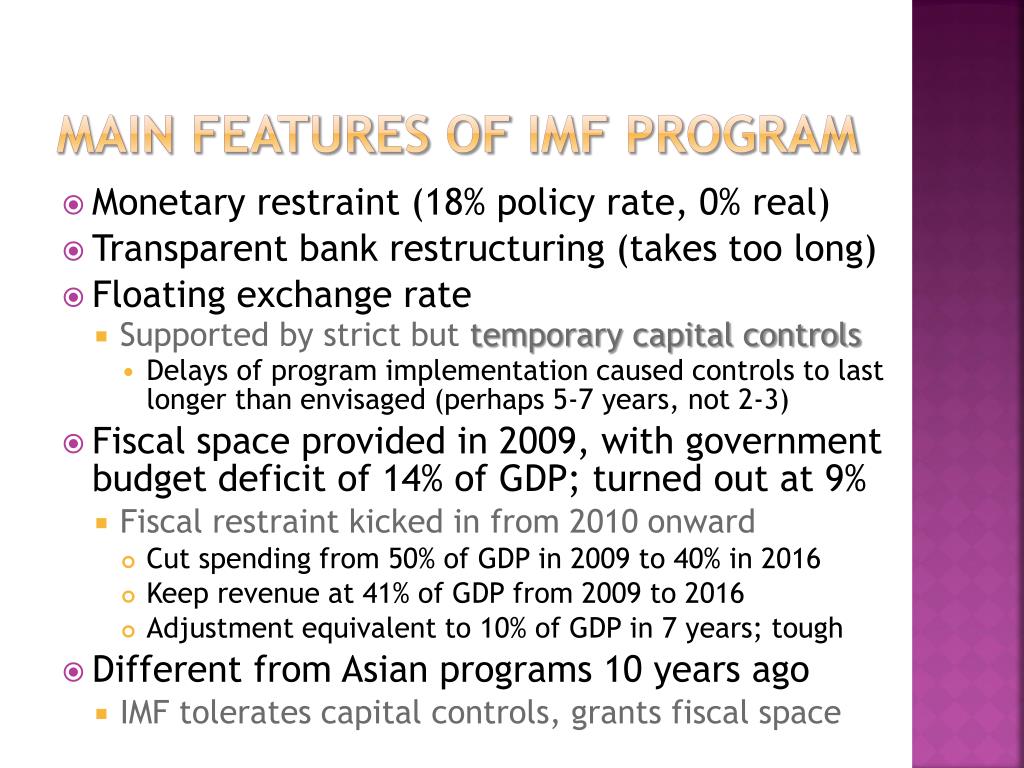 MAIN FEATURES OF IMF PROGRAM

Monetary restraint (18% policy rate, 0% real)

Transparent bank restructuring (takes too long)

Floating exchange rate

Supported by strict but temporary capital controls

Delays of program implementation caused controls to last longer than envisaged (perhaps 5-7 years, not 2-3)

Fiscal space provided in 2009, with government budget deficit of 14% of GDP; turned out at 9%

Fiscal restraint kicked in from 2010 onward

Cut spending from 50% of GDP in 2009 to 40% in 2016

Keep revenue at 41% of GDP from 2009 to 2016

Adjustment equivalent to 10% of GDP in 7 years; tough

Different from Asian programs 10 years ago

IMF tolerates capital controls, grants fiscal space